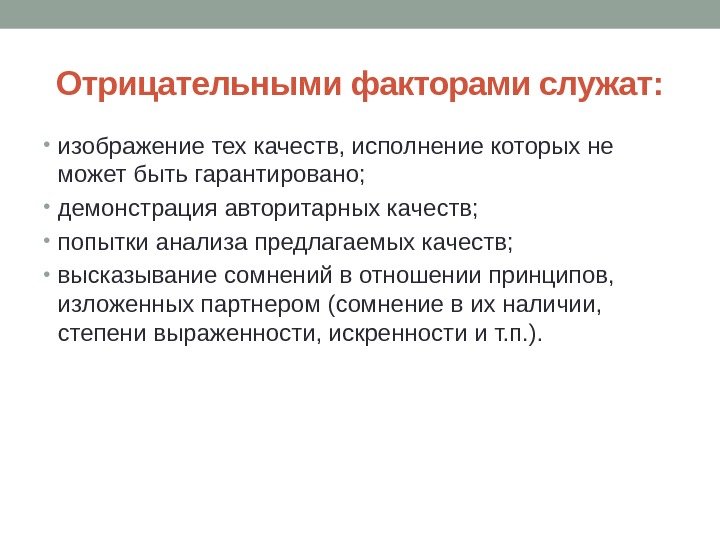 Отрицательными факторами служат:

• изображение тех качеств, исполнение которых не может быть гарантировано;
• демонстрация авторитарных качеств;
• попытки анализа предлагаемых качеств;
• высказывание сомнений в отношении принципов, изложенных партнером (сомнение в их наличии, степени выраженности, искренности и т.п.).